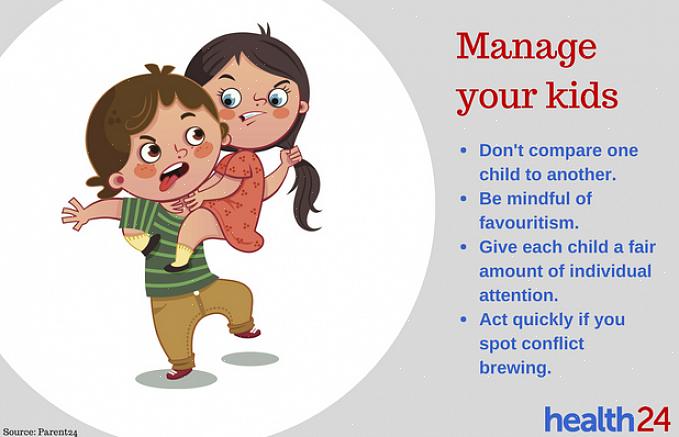 Manage your kids

• Don't compare one child to another.
• Be mindful of favouritism.
• Give each child a fair amount of individual attention.
• Act quickly if you spot conflict brewing.

Source: Parent24

health24